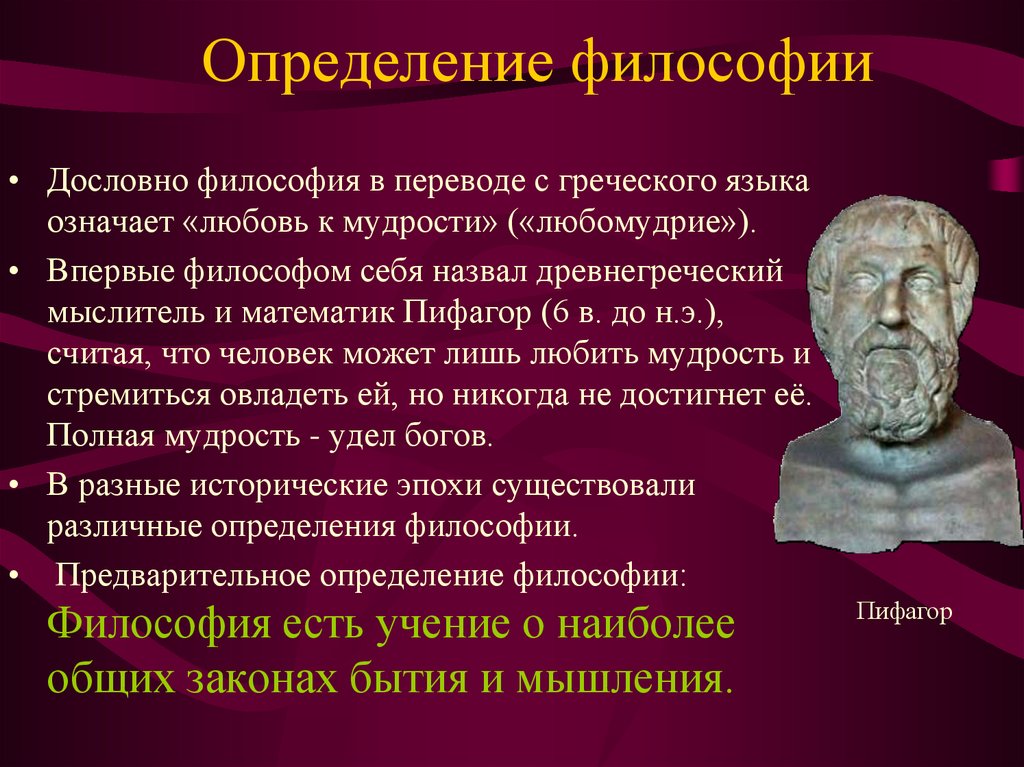 Определение философии

• Дословно философия в переводе с греческого языка означает «любовь к мудрости» («любомудрие»).

• Впервые философом себя назвал древнегреческий мыслитель и математик Пифагор (6 в. до н.э.), считая, что человек может лишь любить мудрость и стремиться овладеть ей, но никогда не достигнет её. Полная мудрость - удел богов.

• В разные исторические эпохи существовали различные определения философии.

• Предварительное определение философии: Философия есть учение о наиболее общих законах бытия и мышления.

Пифагор